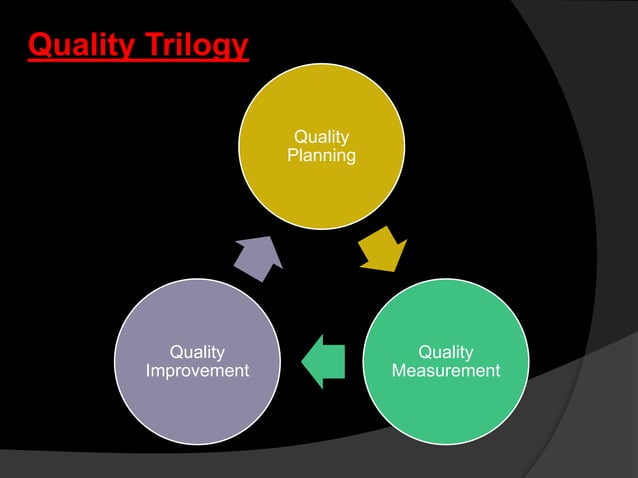 Quality Trilogy

Quality Planning

Quality Measurement

Quality Improvement